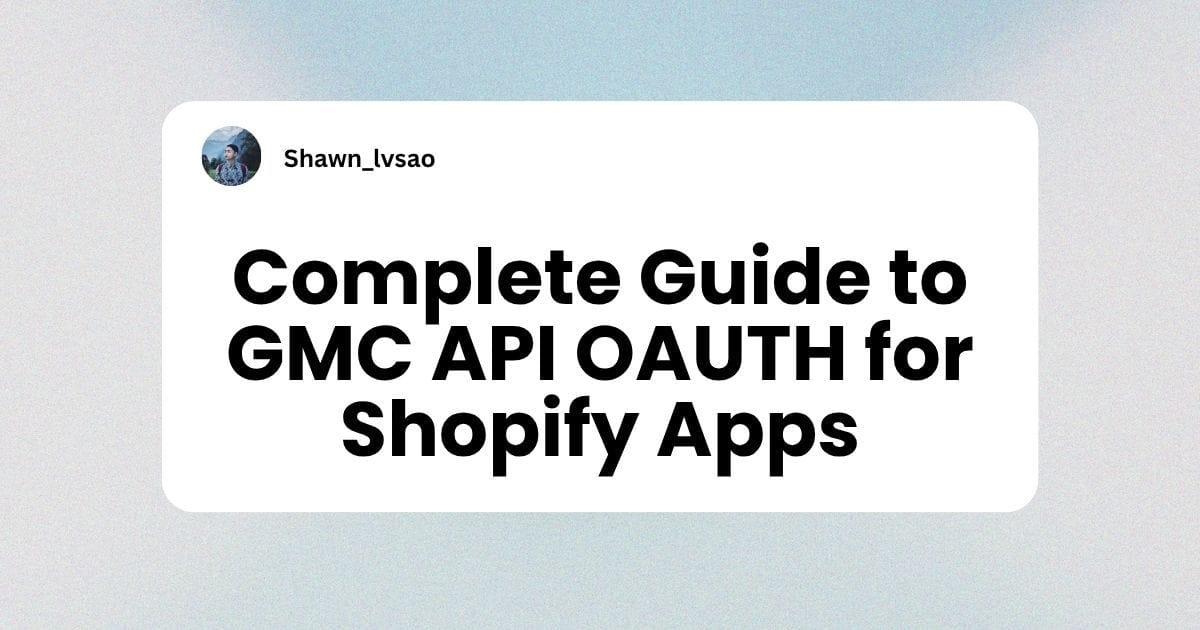 Shawn_lvsao

Complete Guide to GMC API OAUTH for Shopify Apps